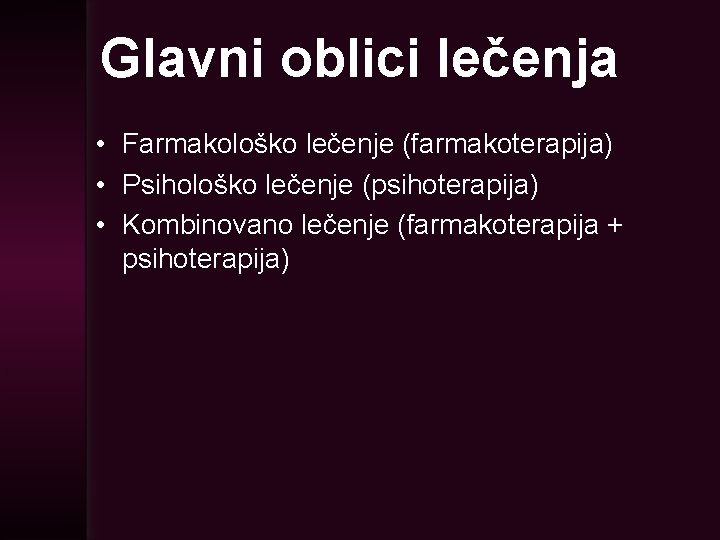 Glavni oblici lečenja

• Farmakološko lečenje (farmakoterapija)
• Psihološko lečenje (psihoterapija)
• Kombinovano lečenje (farmakoterapija + psihoterapija)